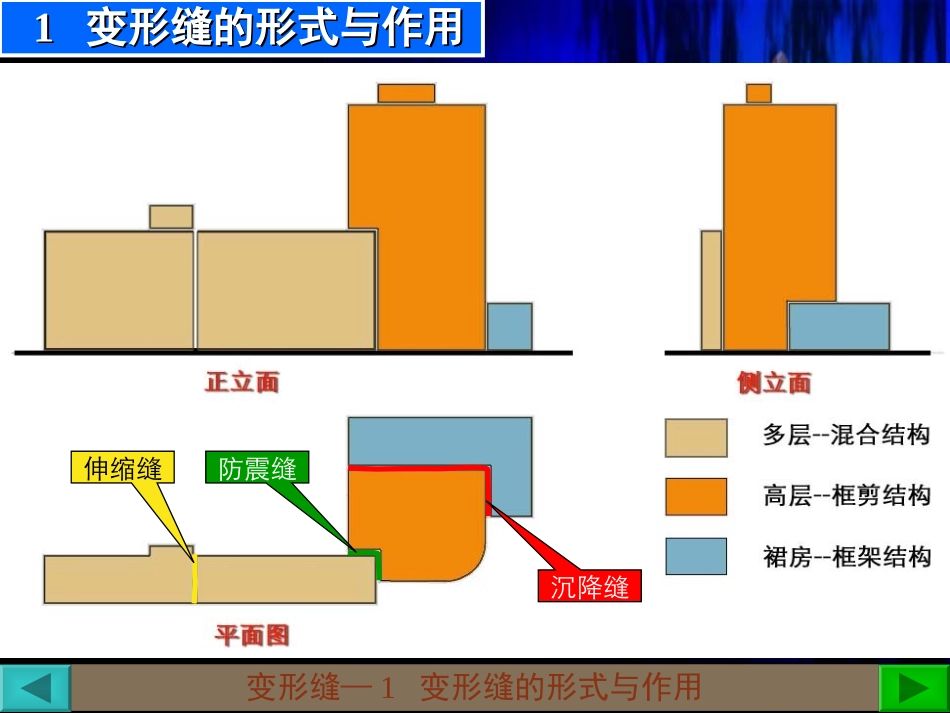 1 变形缝的形式与作用

正立面

侧立面

伸缩缝

防震缝

沉降缝

平面图

多层--混合结构

高层--框剪结构

裙房--框架结构

变形缝—1 变形缝的形式与作用